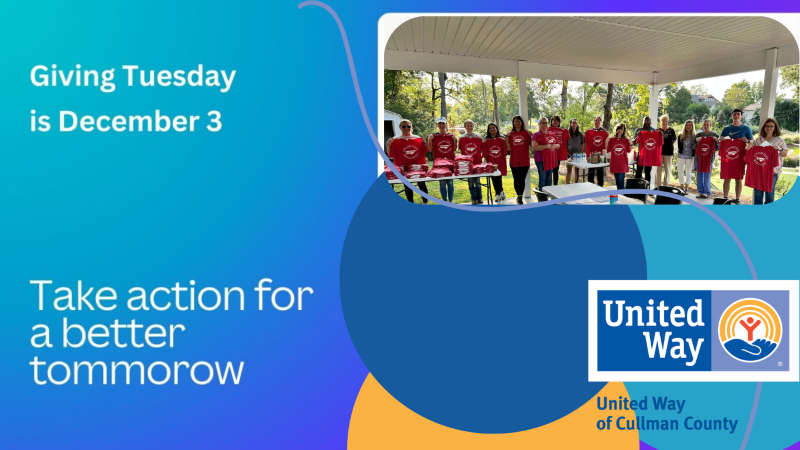 Giving Tuesday is December 3

Take action for a better tommorow

United Way

United Way of Cullman County